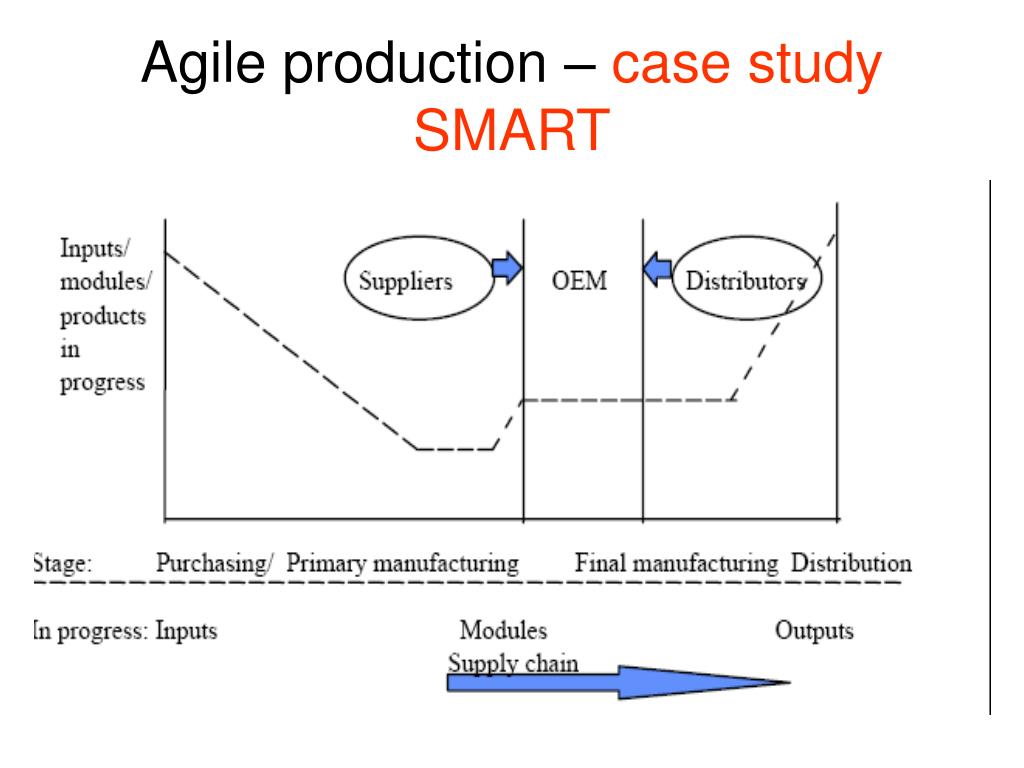 Agile production – case study SMART

Inputs/ modules/ products in progress

Suppliers

OEM

Distributors

Stage: Purchasing/ Primary manufacturing Final manufacturing Distribution

In progress: Inputs Modules Outputs

Supply chain